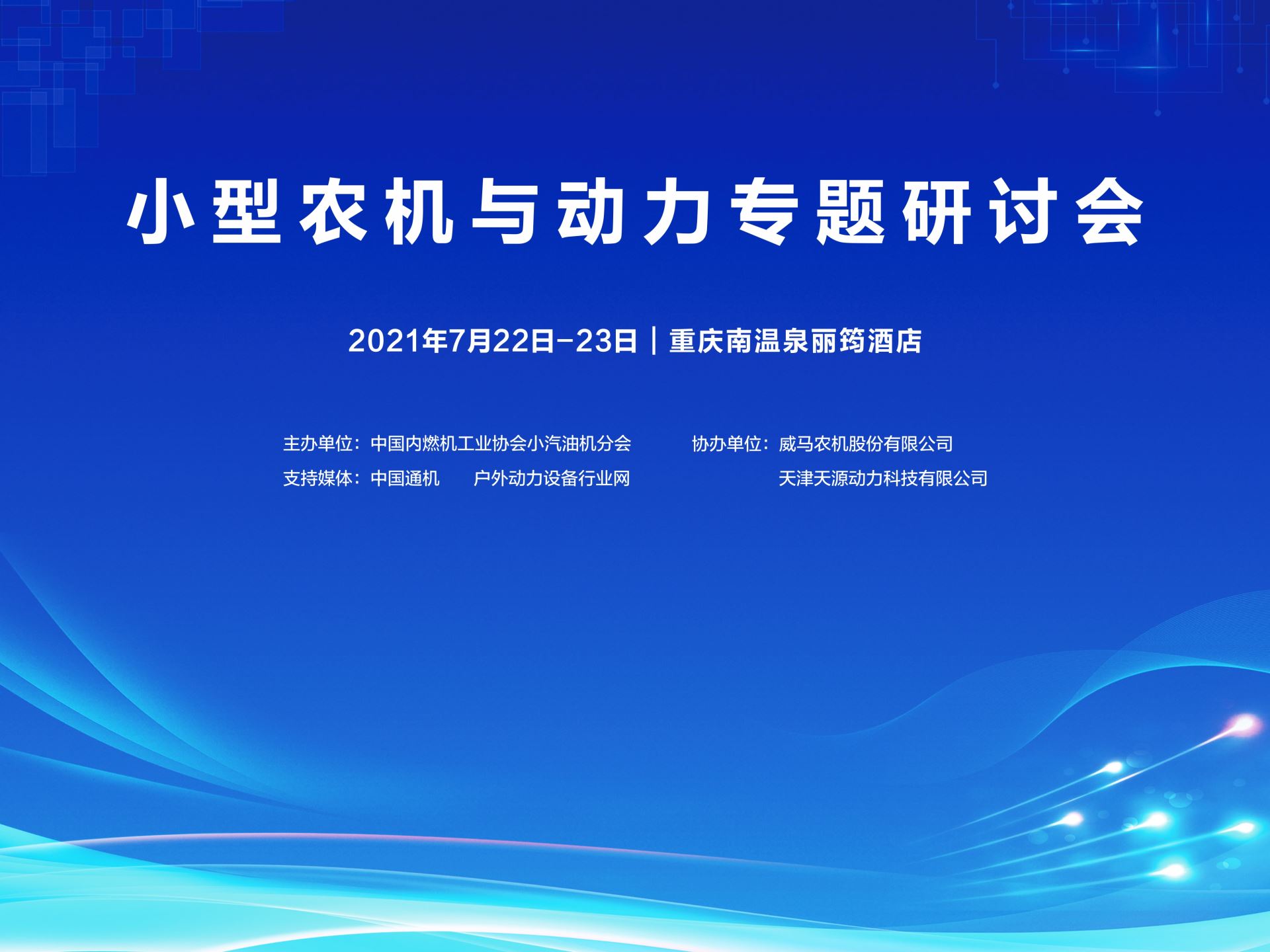 小型农机与动力专题研讨会

2021年7月22日-23日｜重庆南温泉丽筠酒店

主办单位：中国内燃机工业协会小汽油机分会

支持媒体：中国通机　户外动力设备行业网

协办单位：威马农机股份有限公司

天津天源动力科技有限公司